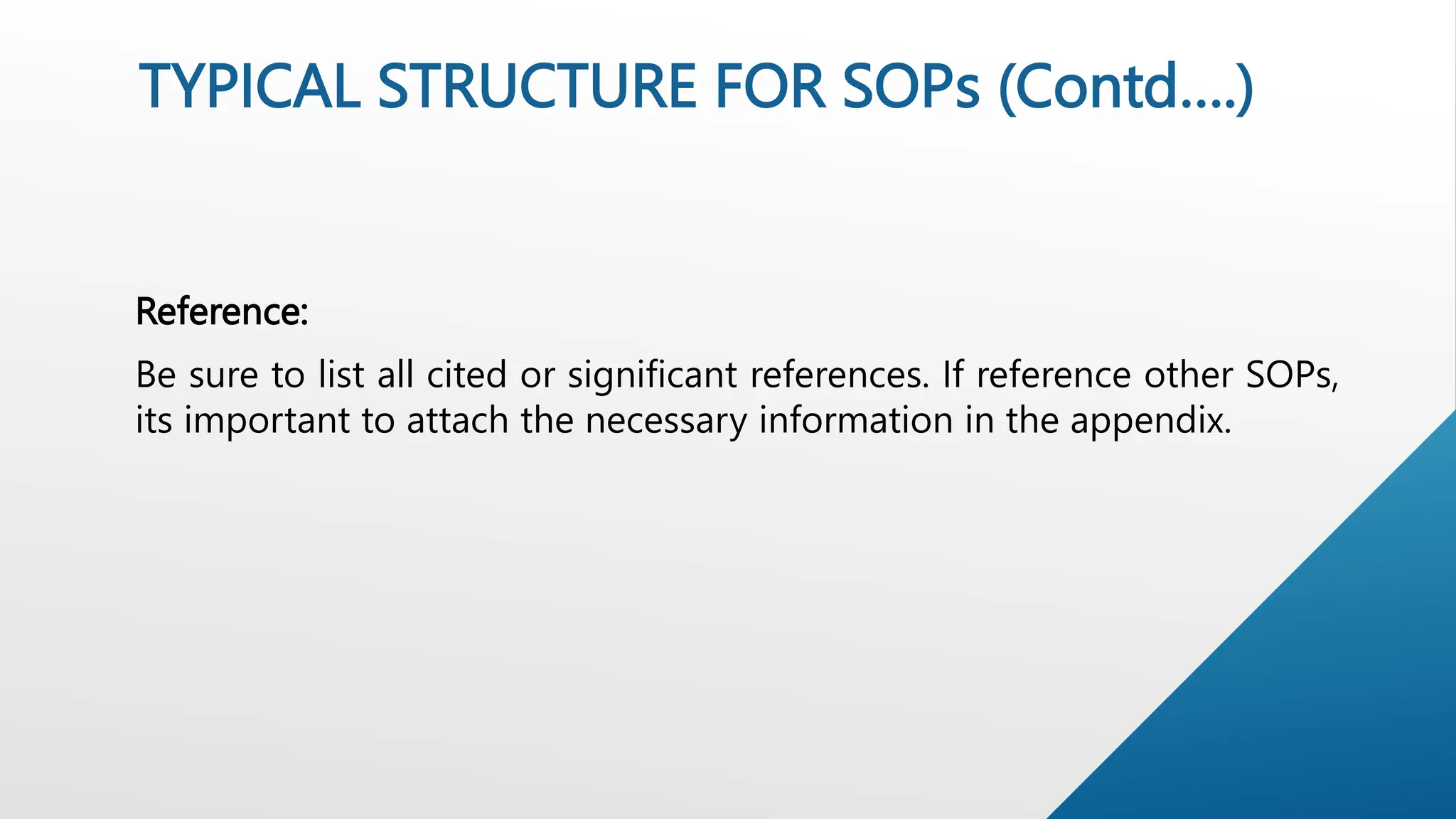 TYPICAL STRUCTURE FOR SOPs (Contd….)

Reference:

Be sure to list all cited or significant references. If reference other SOPs, its important to attach the necessary information in the appendix.